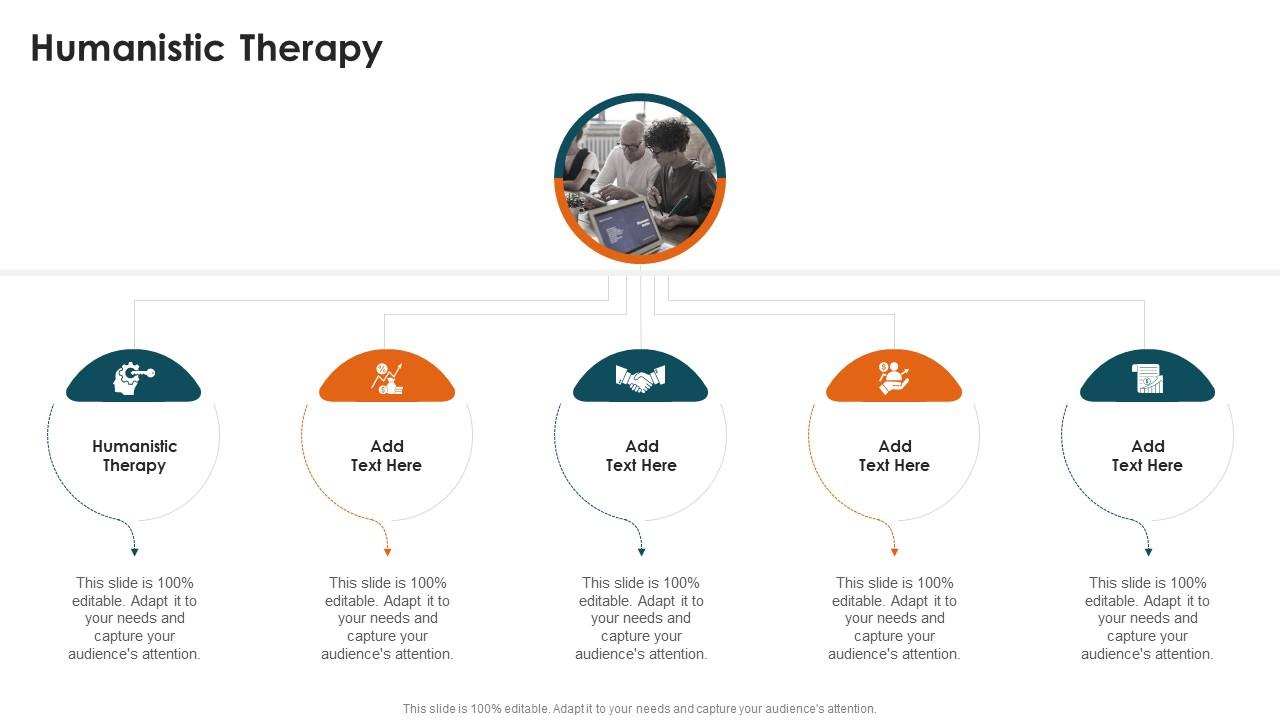 Humanistic Therapy

Humanistic Therapy

This slide is 100% editable. Adapt it to your needs and capture your audience's attention.

Add Text Here

This slide is 100% editable. Adapt it to your needs and capture your audience's attention.

Add Text Here

This slide is 100% editable. Adapt it to your needs and capture your audience's attention.

Add Text Here

This slide is 100% editable. Adapt it to your needs and capture your audience's attention.

Add Text Here

This slide is 100% editable. Adapt it to your needs and capture your audience's attention.

This slide is 100% editable. Adapt it to your needs and capture your audience's attention.